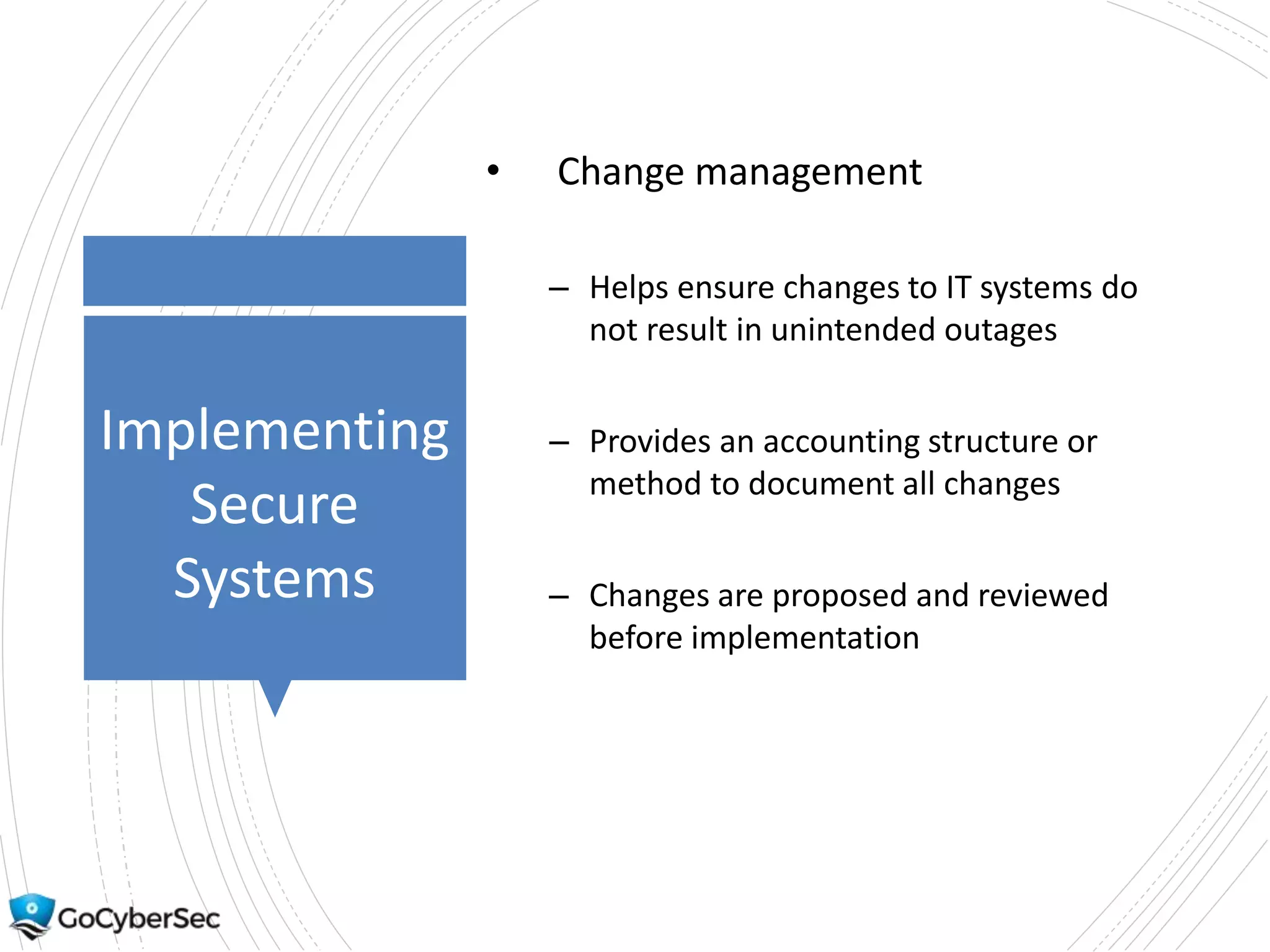 Implementing Secure Systems

• Change management

– Helps ensure changes to IT systems do not result in unintended outages

– Provides an accounting structure or method to document all changes

– Changes are proposed and reviewed before implementation

GoCyberSec